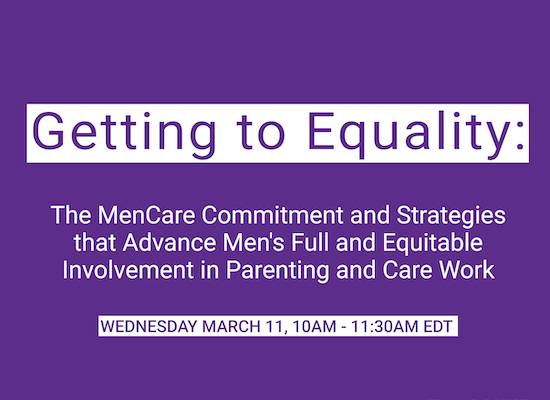 Getting to Equality:

The MenCare Commitment and Strategies that Advance Men's Full and Equitable Involvement in Parenting and Care Work

WEDNESDAY MARCH 11, 10AM - 11:30AM EDT